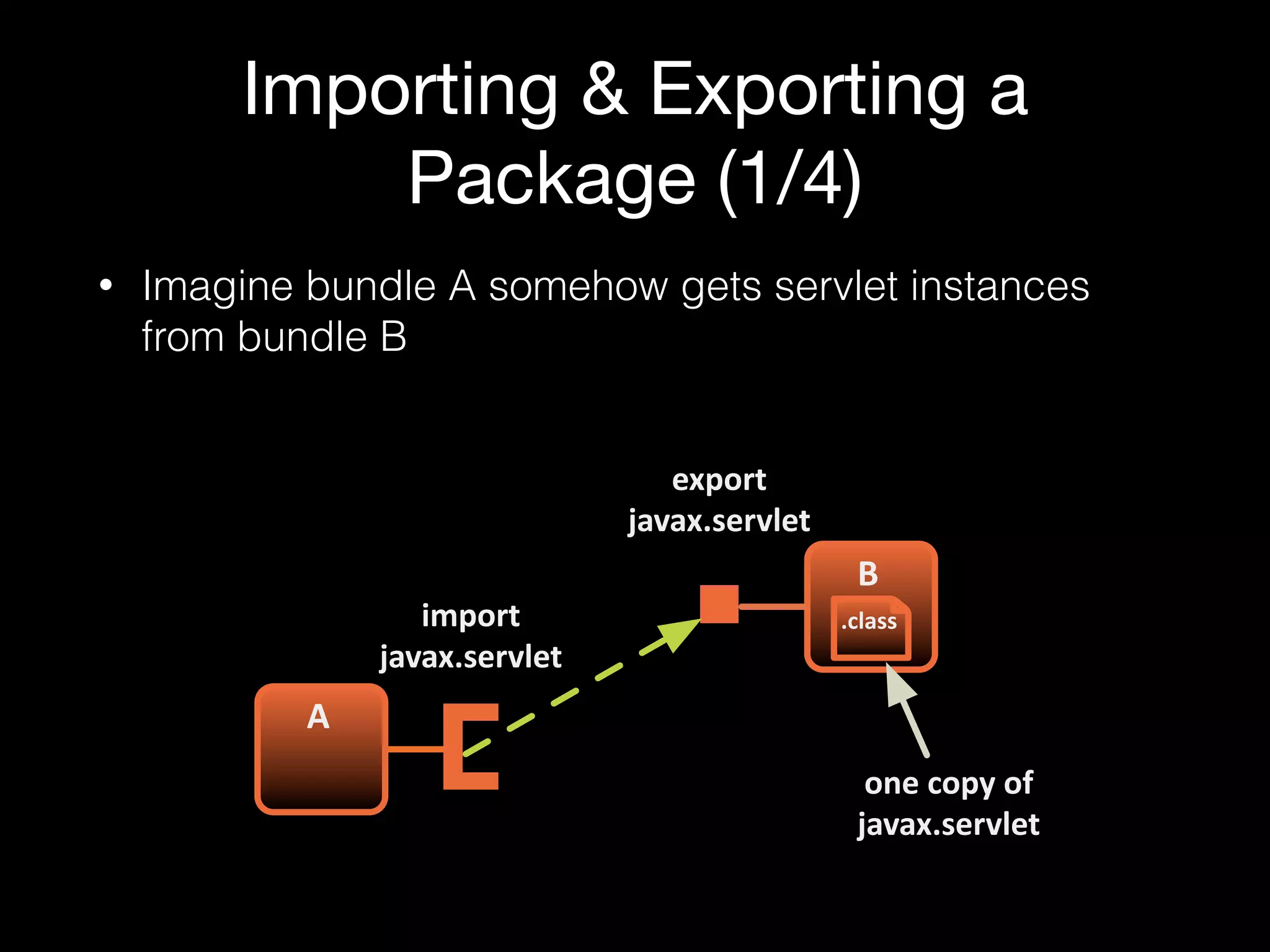 Importing & Exporting a Package (1/4)

• Imagine bundle A somehow gets servlet instances from bundle B

export
javax.servlet

B

.class

import
javax.servlet

A

one copy of
javax.servlet